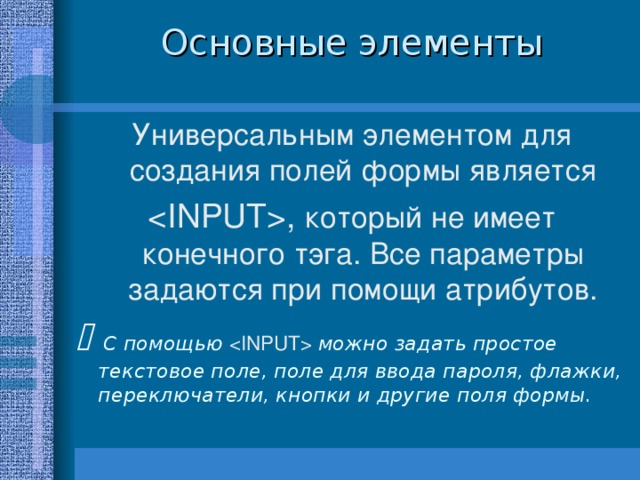 Основные элементы

Универсальным элементом для создания полей формы является <INPUT>, который не имеет конечного тэга. Все параметры задаются при помощи атрибутов.

 С помощью <INPUT> можно задать простое текстовое поле, поле для ввода пароля, флажки, переключатели, кнопки и другие поля формы.